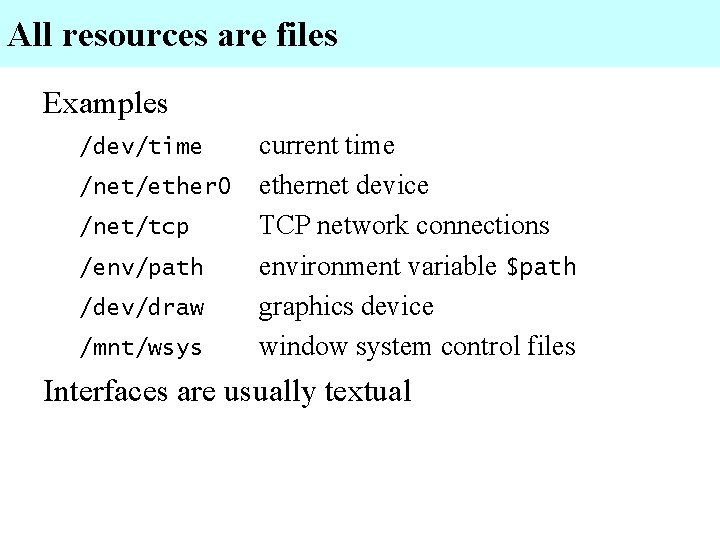 All resources are files

Examples

/dev/time current time

/net/ether0 ethernet device

/net/tcp TCP network connections

/env/path environment variable $path

/dev/draw graphics device

/mnt/wsys window system control files

Interfaces are usually textual